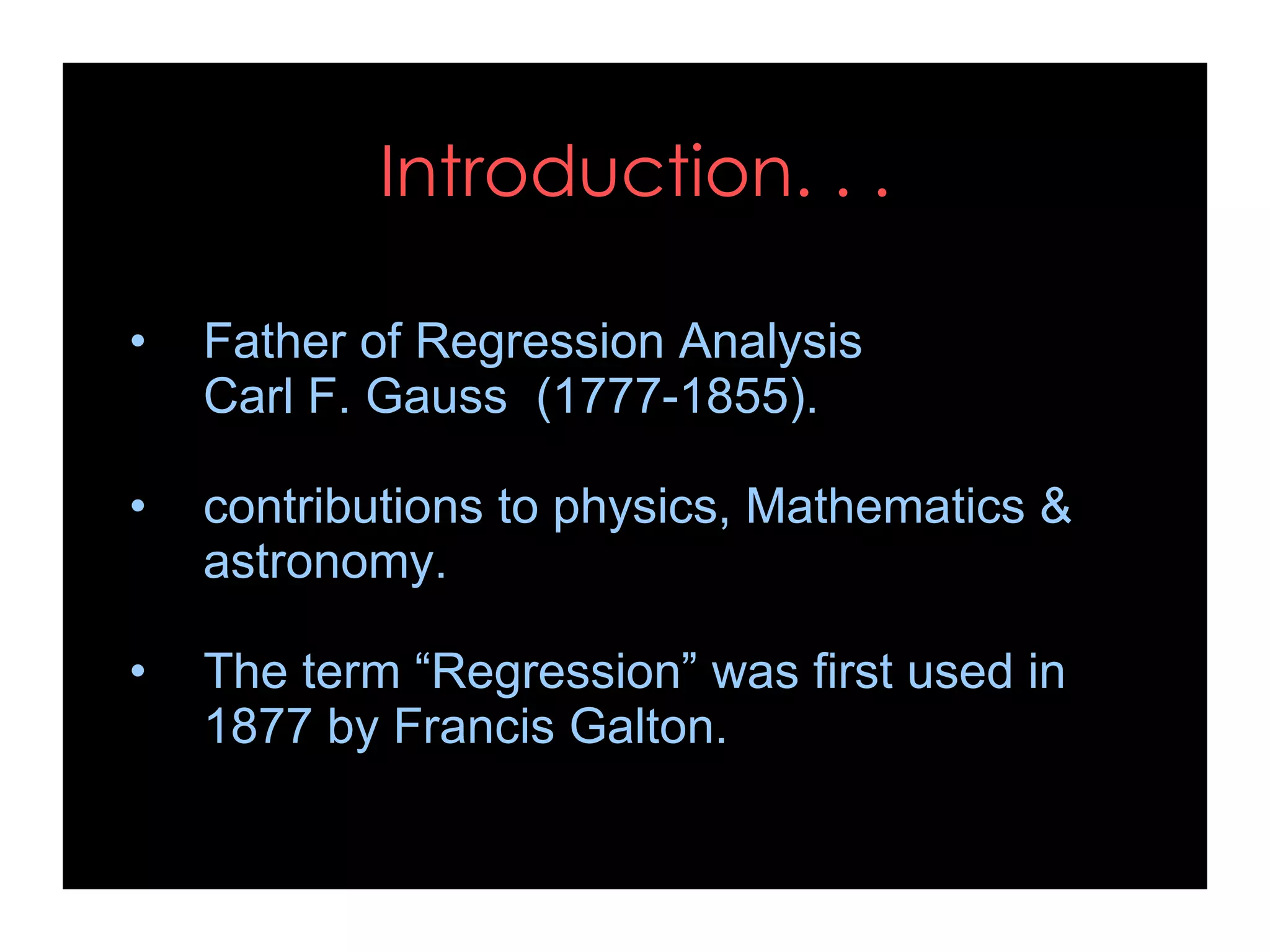 Introduction. . .

• Father of Regression Analysis
Carl F. Gauss (1777-1855).

• contributions to physics, Mathematics & astronomy.

• The term “Regression” was first used in 1877 by Francis Galton.